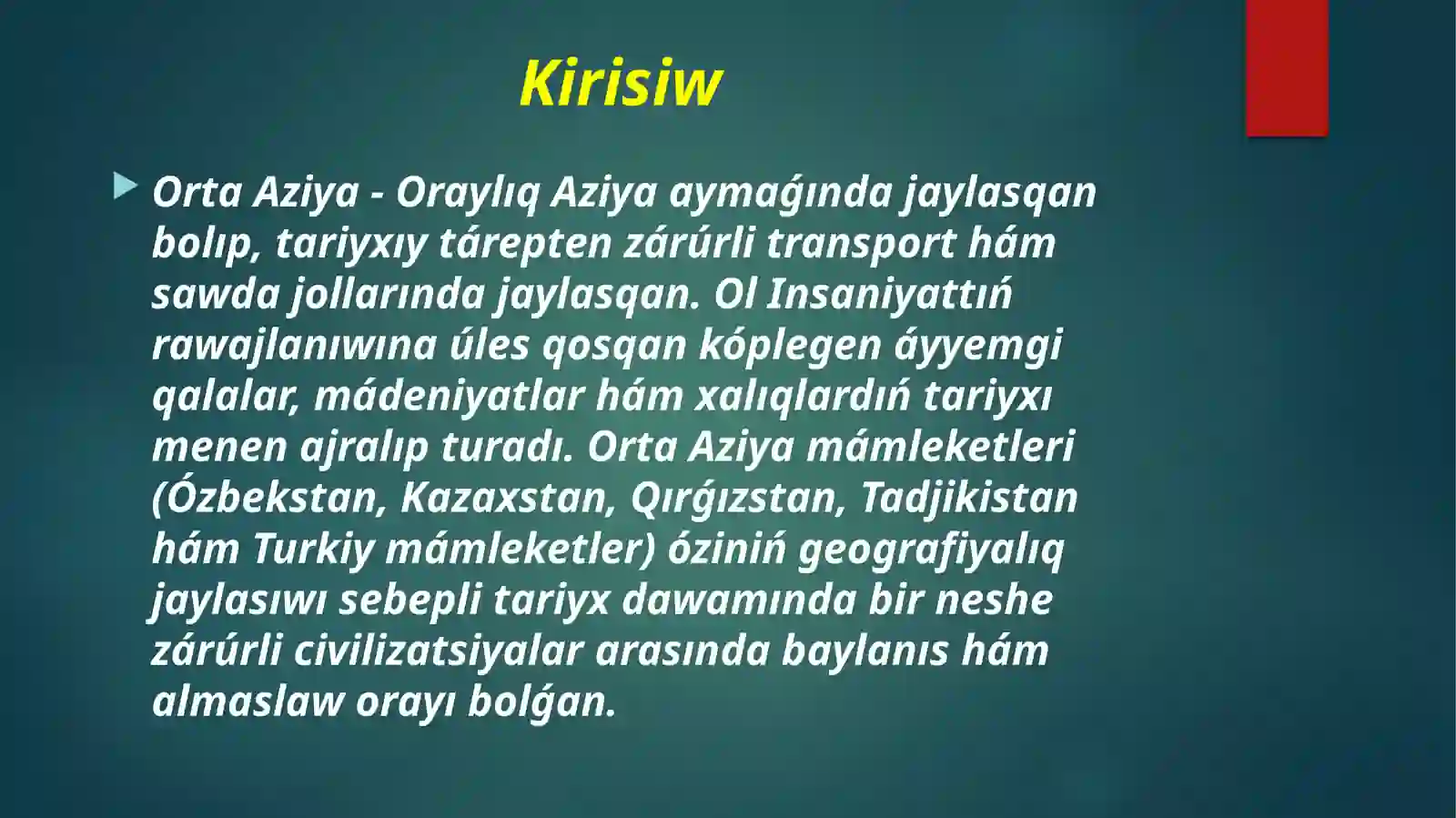 Kirisiw

Orta Aziya - Oraylıq Aziya aymaǵında jaylasqan bolıp, tariyxıy tárepten zárúrli transport hám sawda jollarında jaylasqan. Ol Insaniyattıń rawajlanıwına úles qosqan kóplegen áyyemgi qalalar, mádeniyatlar hám xalıqlardıń tariyxı menen ajralıp turadı. Orta Aziya mámleketleri (Ózbekstan, Kazaxstan, Qırǵızstan, Tadjikistan hám Turkiy mámleketler) óziniń geografiyalıq jaylasıwı sebepli tariyx dawamında bir neshe zárúrli civilizatsiyalar arasında baylanıs hám almaslaw orayı bolǵan.